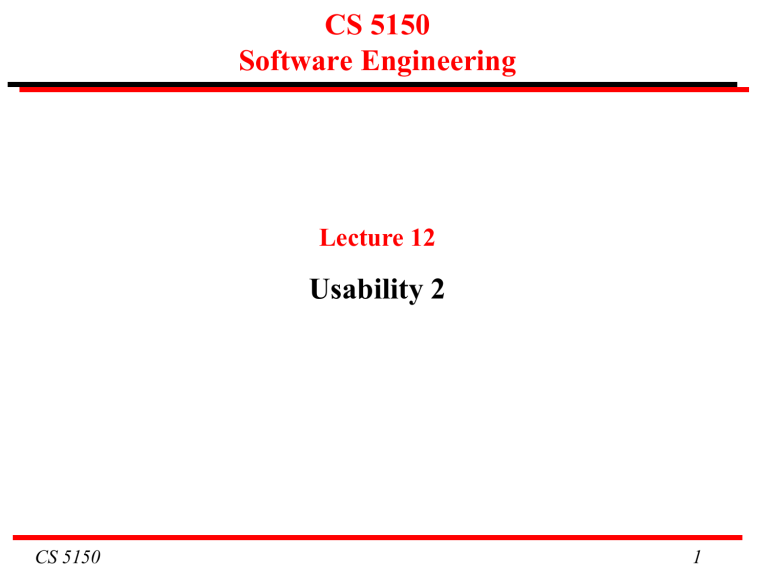 CS 5150
Software Engineering

Lecture 12

Usability 2

CS 5150

1